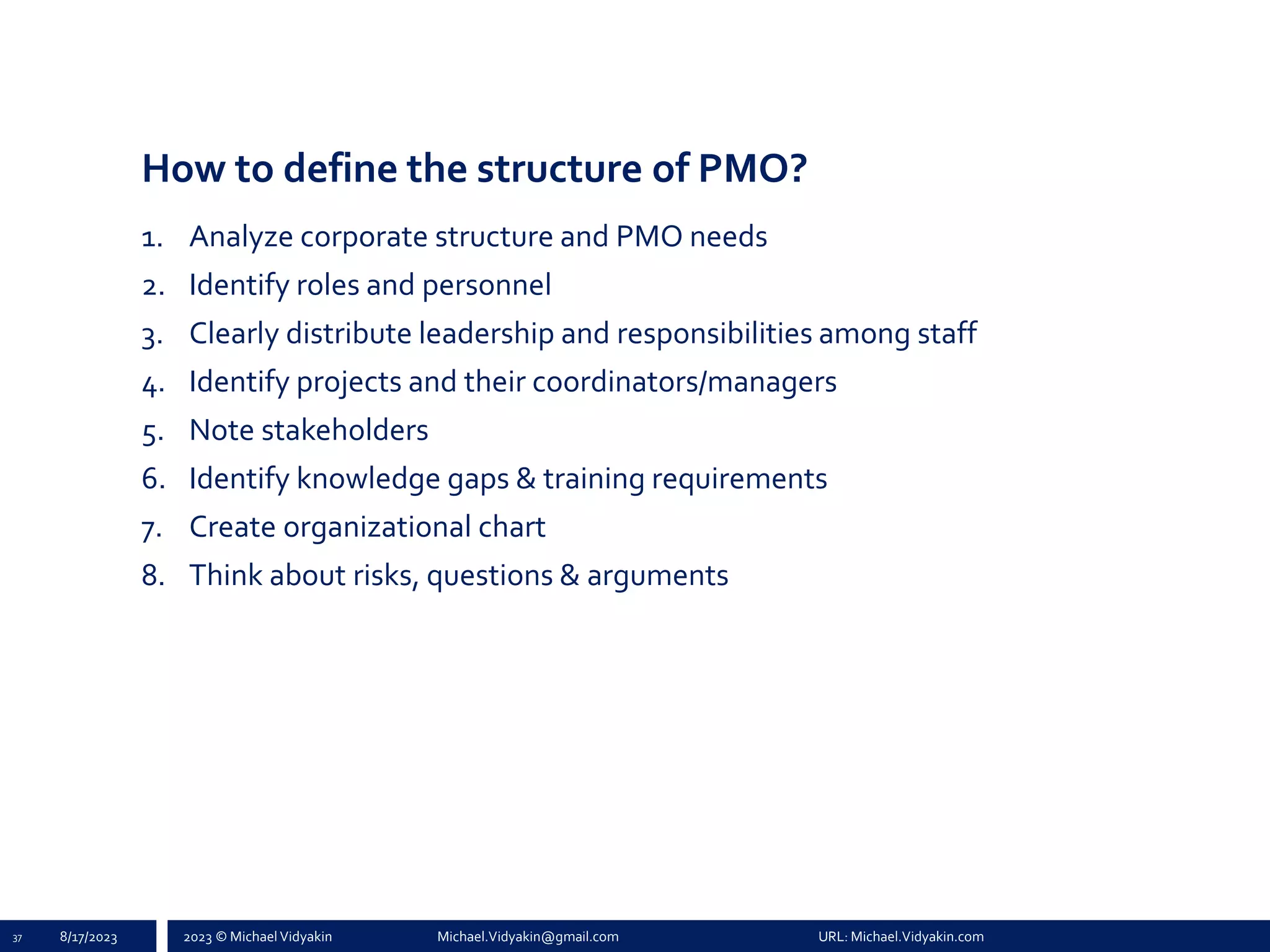 How to define the structure of PMO?

1. Analyze corporate structure and PMO needs
2. Identify roles and personnel
3. Clearly distribute leadership and responsibilities among staff
4. Identify projects and their coordinators/managers
5. Note stakeholders
6. Identify knowledge gaps & training requirements
7. Create organizational chart
8. Think about risks, questions & arguments

37 8/17/2023 2023 © Michael Vidyakin Michael.Vidyakin@gmail.com URL: Michael.Vidyakin.com